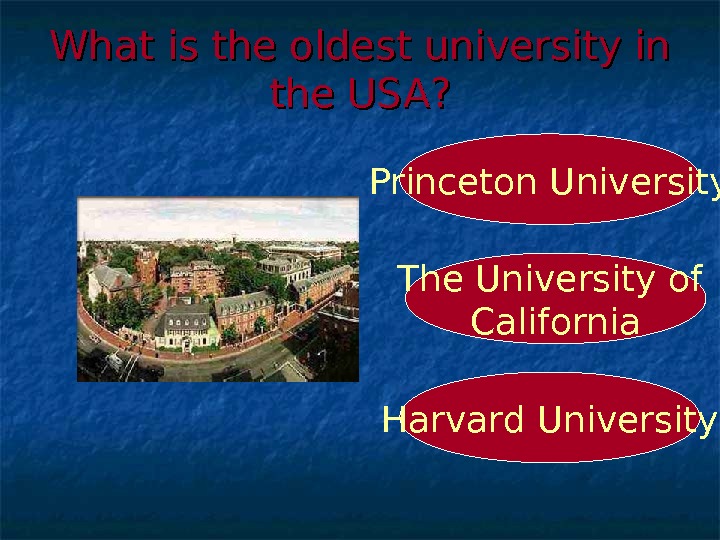 What is the oldest university in the USA?

Princeton University

The University of California

Harvard University